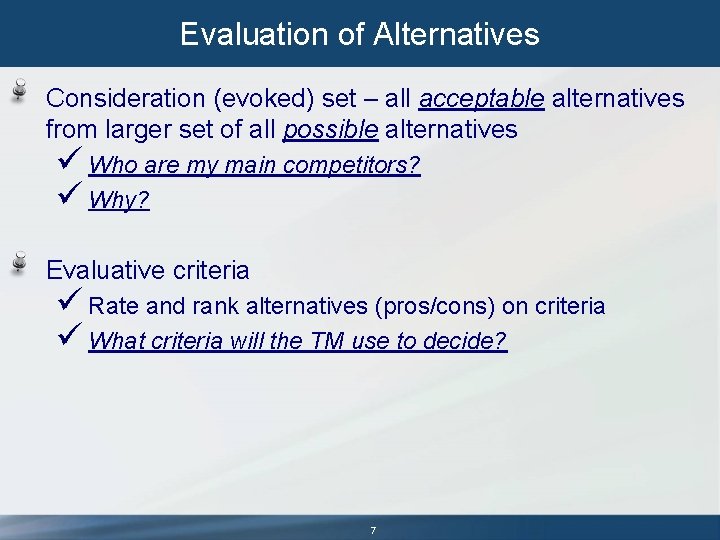 Evaluation of Alternatives

Consideration (evoked) set – all acceptable alternatives from larger set of all possible alternatives

✓ Who are my main competitors?

✓ Why?

Evaluative criteria

✓ Rate and rank alternatives (pros/cons) on criteria

✓ What criteria will the TM use to decide?

7